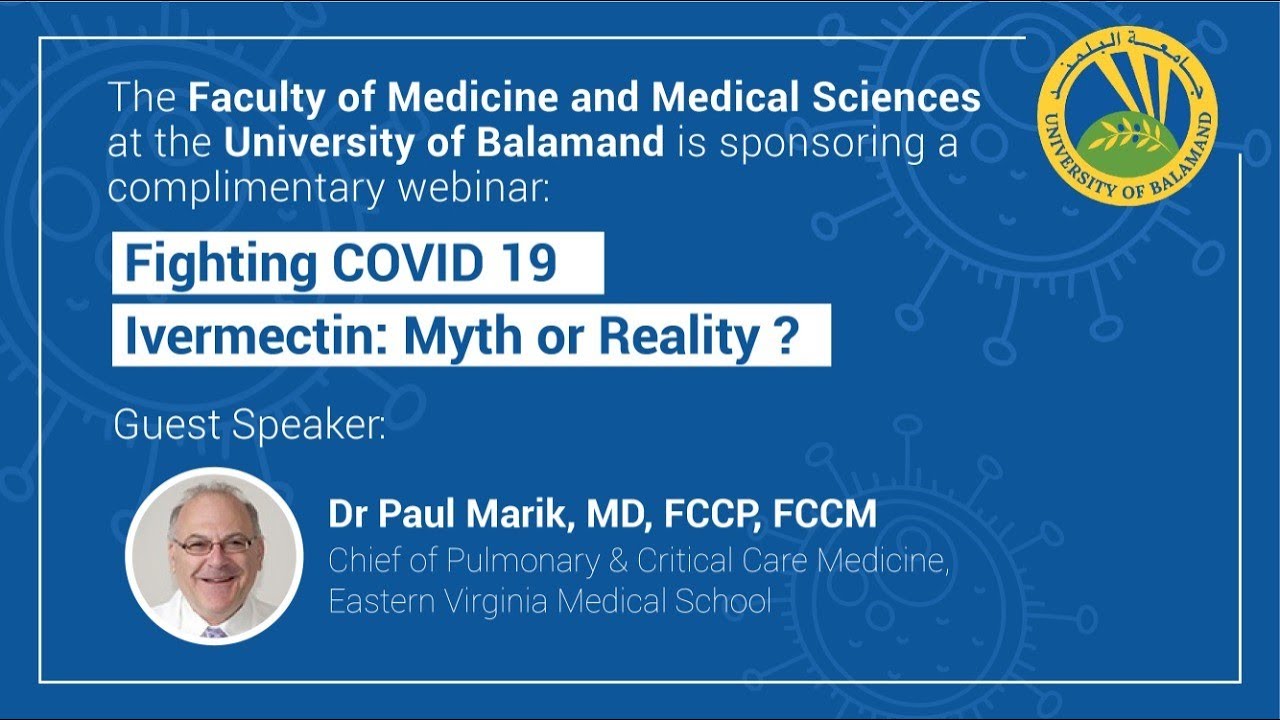 The Faculty of Medicine and Medical Sciences at the University of Balamand is sponsoring a complimentary webinar:

جامعة البلمند
UNIVERSITY OF BALAMAND

Fighting COVID 19

Ivermectin: Myth or Reality ?

Guest Speaker:

Dr Paul Marik, MD, FCCP, FCCM
Chief of Pulmonary & Critical Care Medicine, Eastern Virginia Medical School